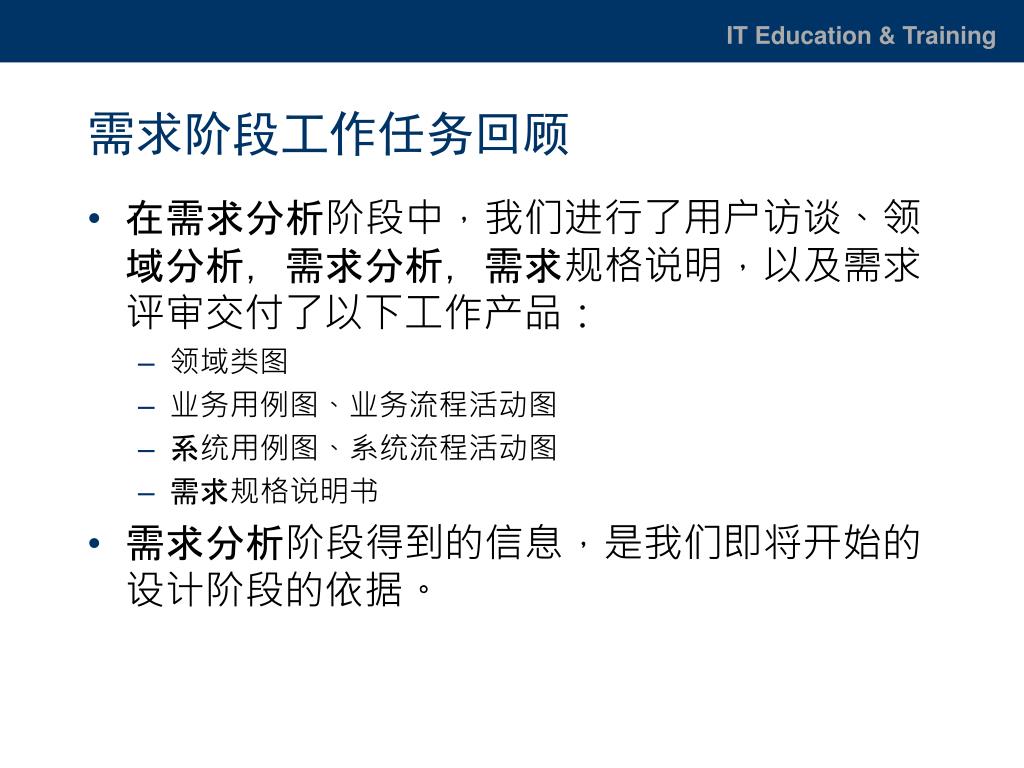 IT Education & Training

需求阶段工作任务回顾

• 在需求分析阶段中，我们进行了用户访谈、领域分析，需求分析，需求规格说明，以及需求评审交付了以下工作产品：
  – 领域类图
  – 业务用例图、业务流程活动图
  – 系统用例图、系统流程活动图
  – 需求规格说明书
• 需求分析阶段得到的信息，是我们即将开始的设计阶段的依据。